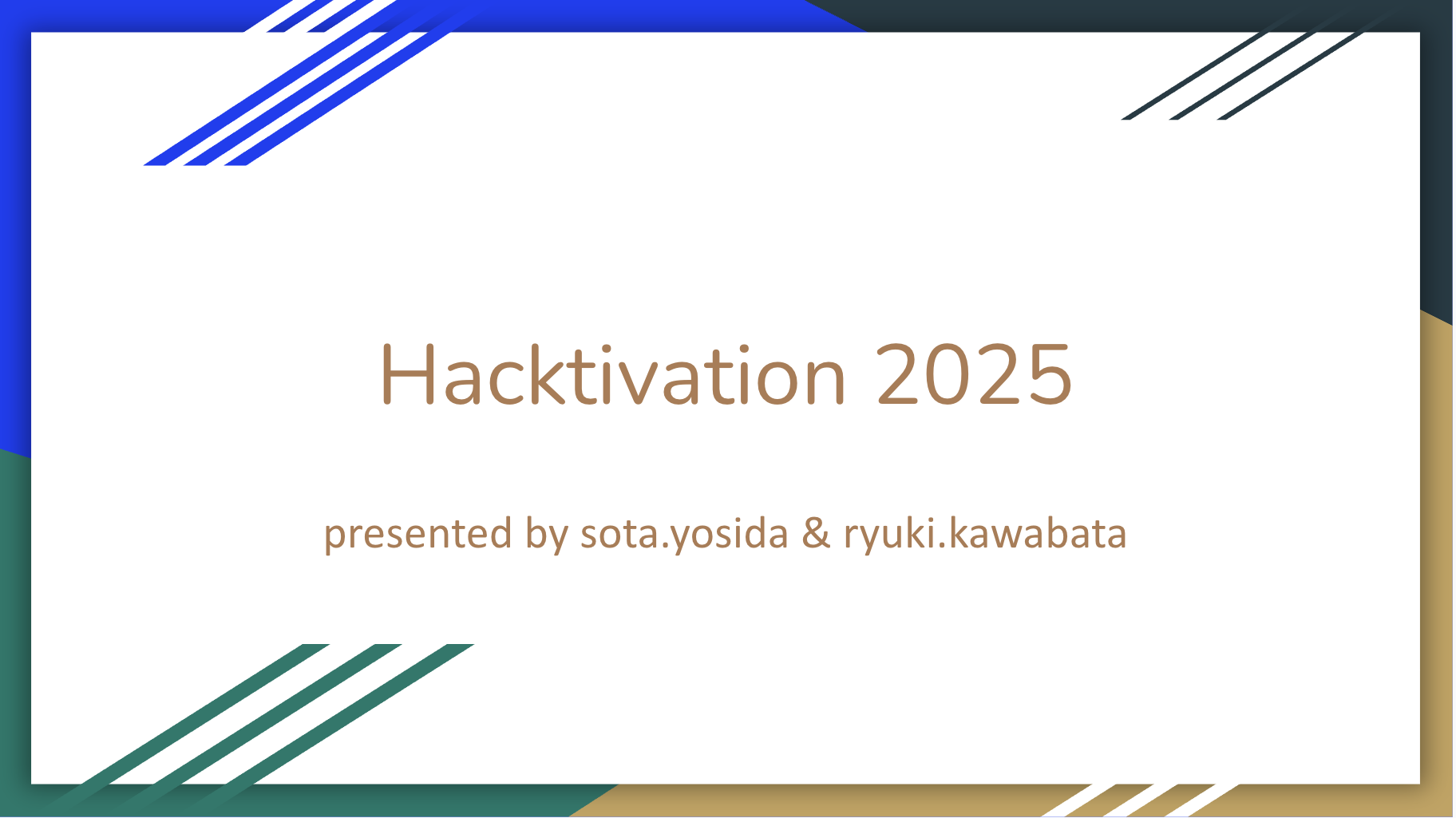 Hacktivation 2025

presented by sota.yosida & ryuki.kawabata